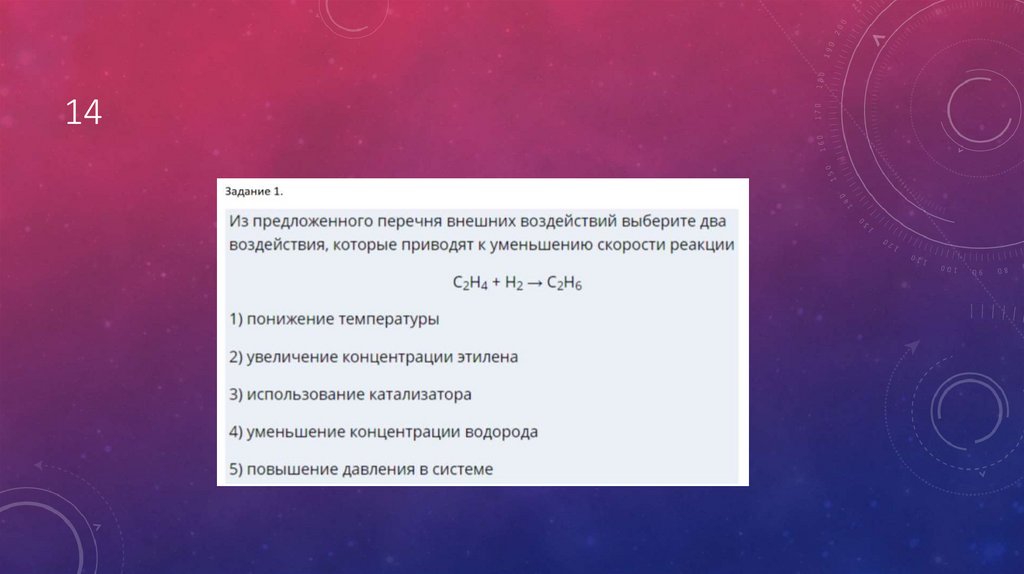 14

Задание 1.

Из предложенного перечня внешних воздействий выберите два воздействия, которые приводят к уменьшению скорости реакции

$C_2H_4 + H_2 \rightarrow C_2H_6$

1) понижение температуры

2) увеличение концентрации этилена

3) использование катализатора

4) уменьшение концентрации водорода

5) повышение давления в системе